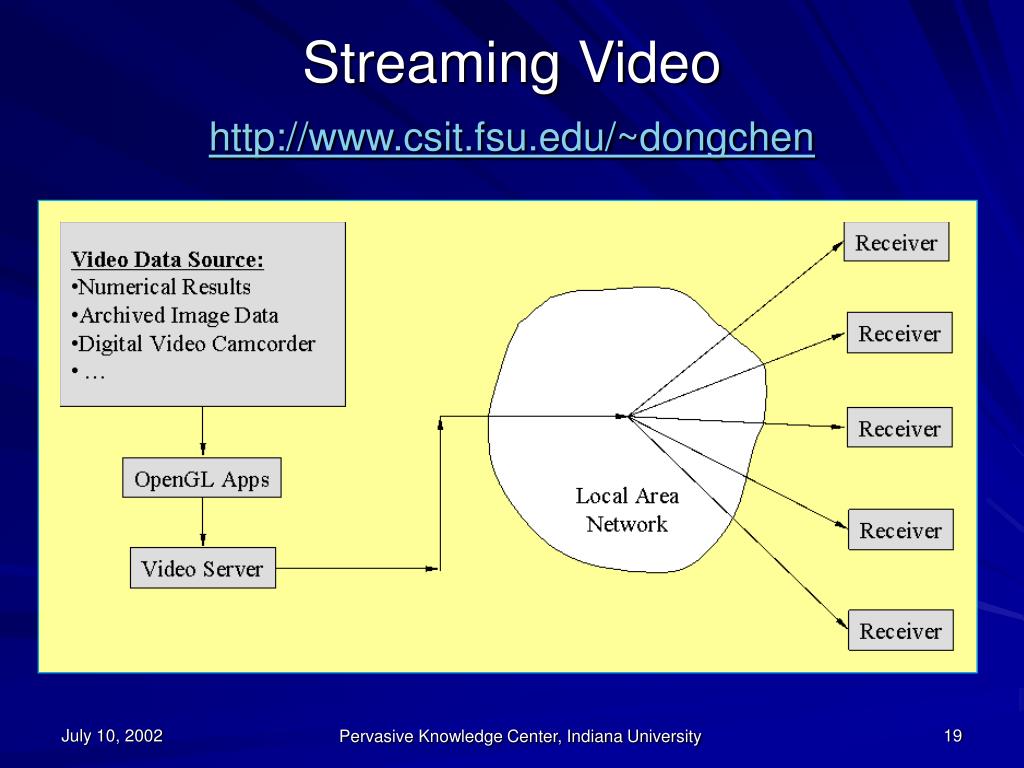 Streaming Video
http://www.csit.fsu.edu/~dongchen

Video Data Source:
•Numerical Results
•Archived Image Data
•Digital Video Camcorder
• …

OpenGL Apps

Video Server

Local Area Network

Receiver

Receiver

Receiver

Receiver

Receiver

July 10, 2002

Pervasive Knowledge Center, Indiana University

19